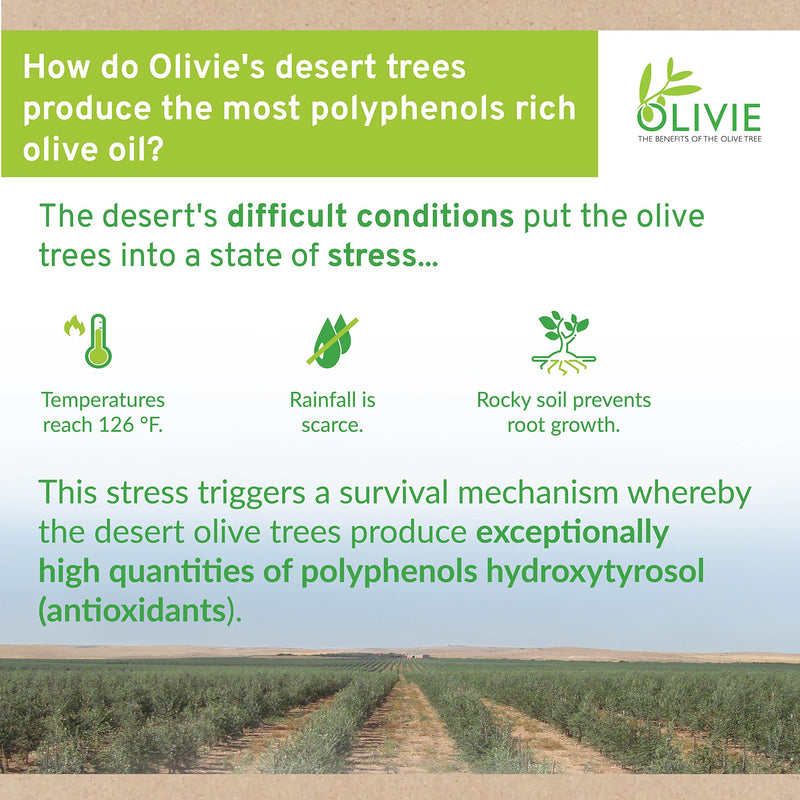 How do Olivie's desert trees produce the most polyphenols rich olive oil?

OLIVIE
THE BENEFITS OF THE OLIVE TREE

The desert's difficult conditions put the olive trees into a state of stress...

Temperatures reach 126 °F.

Rainfall is scarce.

Rocky soil prevents root growth.

This stress triggers a survival mechanism whereby the desert olive trees produce exceptionally high quantities of polyphenols hydroxytyrosol (antioxidants).